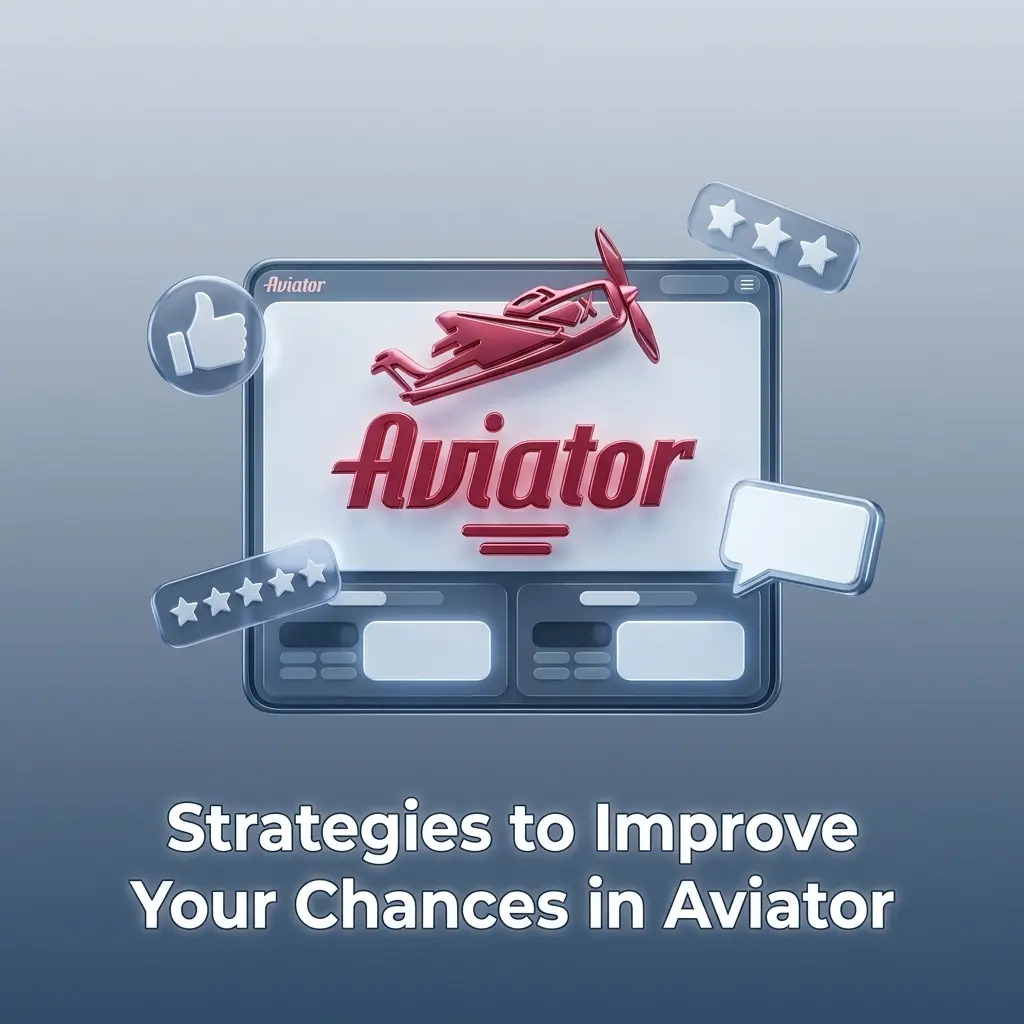 Aviator

Aviator

Strategies to Improve Your Chances in Aviator